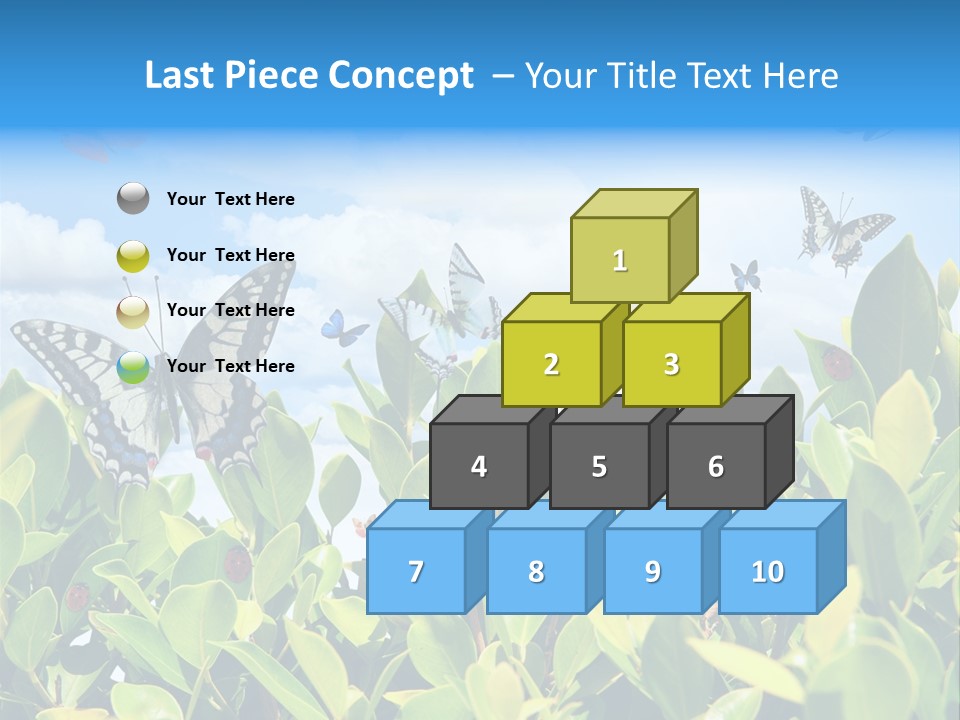 Last Piece Concept – Your Title Text Here

Your Text Here

Your Text Here

Your Text Here

Your Text Here

1

2

3

4

5

6

7

8

9

10